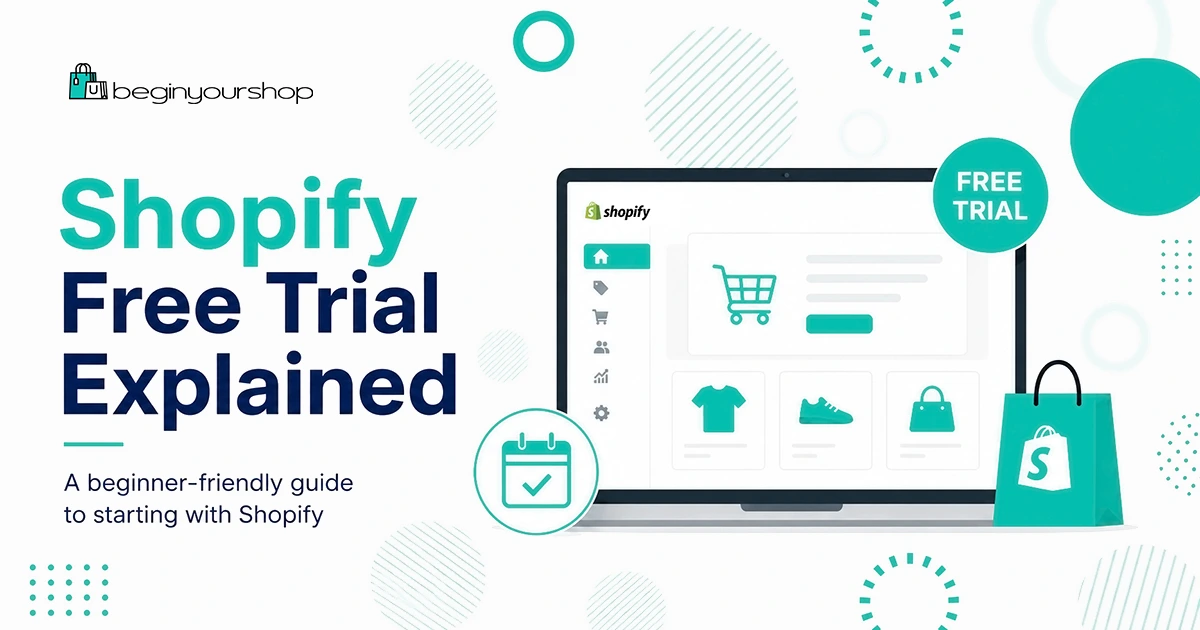 beginyourshop

Shopify Free Trial Explained

A beginner-friendly guide to starting with Shopify

shopify

FREE TRIAL